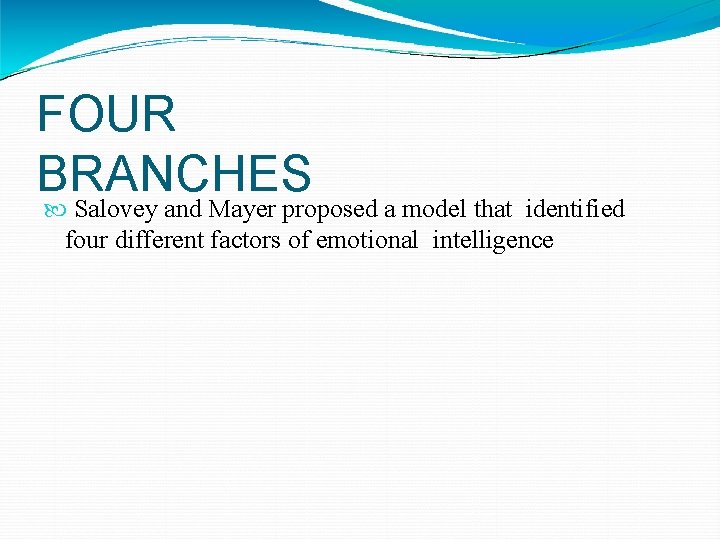 FOUR BRANCHES

Salovey and Mayer proposed a model that identified four different factors of emotional intelligence